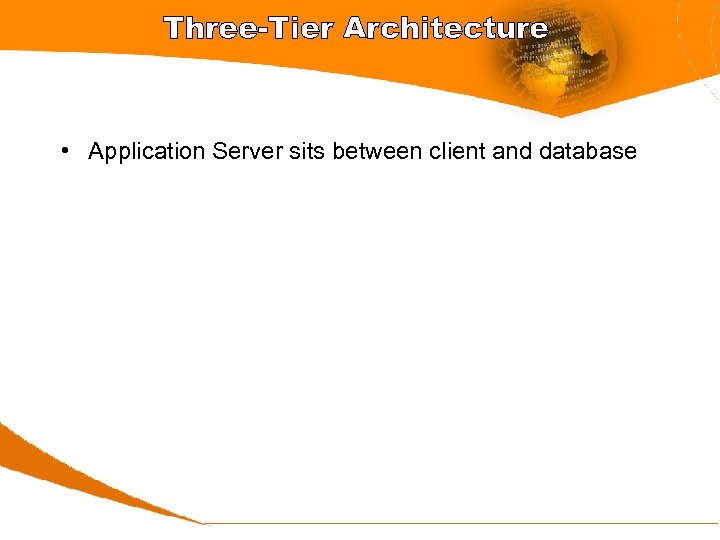 Three-Tier Architecture

• Application Server sits between client and database